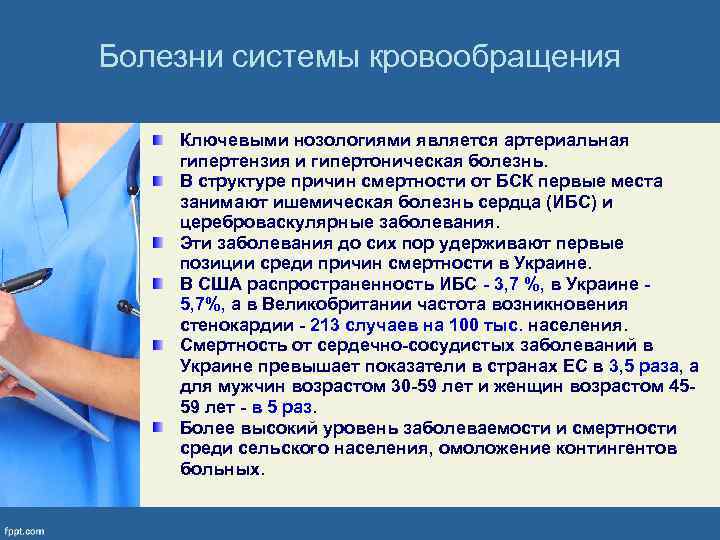 Болезни системы кровообращения

Ключевыми нозологиями является артериальная гипертензия и гипертоническая болезнь.

В структуре причин смертности от БСК первые места занимают ишемическая болезнь сердца (ИБС) и цереброваскулярные заболевания.

Эти заболевания до сих пор удерживают первые позиции среди причин смертности в Украине.

В США распространенность ИБС - 3,7 %, в Украине - 5,7%, а в Великобритании частота возникновения стенокардии - 213 случаев на 100 тыс. населения.

Смертность от сердечно-сосудистых заболеваний в Украине превышает показатели в странах ЕС в 3,5 раза, а для мужчин возрастом 30-59 лет и женщин возрастом 45-59 лет - в 5 раз.

Более высокий уровень заболеваемости и смертности среди сельского населения, омоложение контингентов больных.

fppt.com